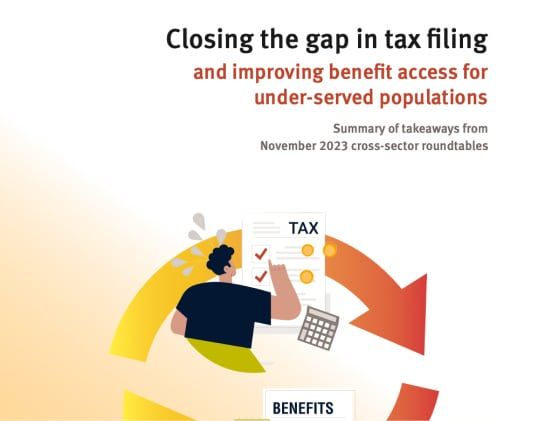 Closing the gap in tax filing
and improving benefit access for under-served populations

Summary of takeaways from November 2023 cross-sector roundtables

TAX

BENEFITS